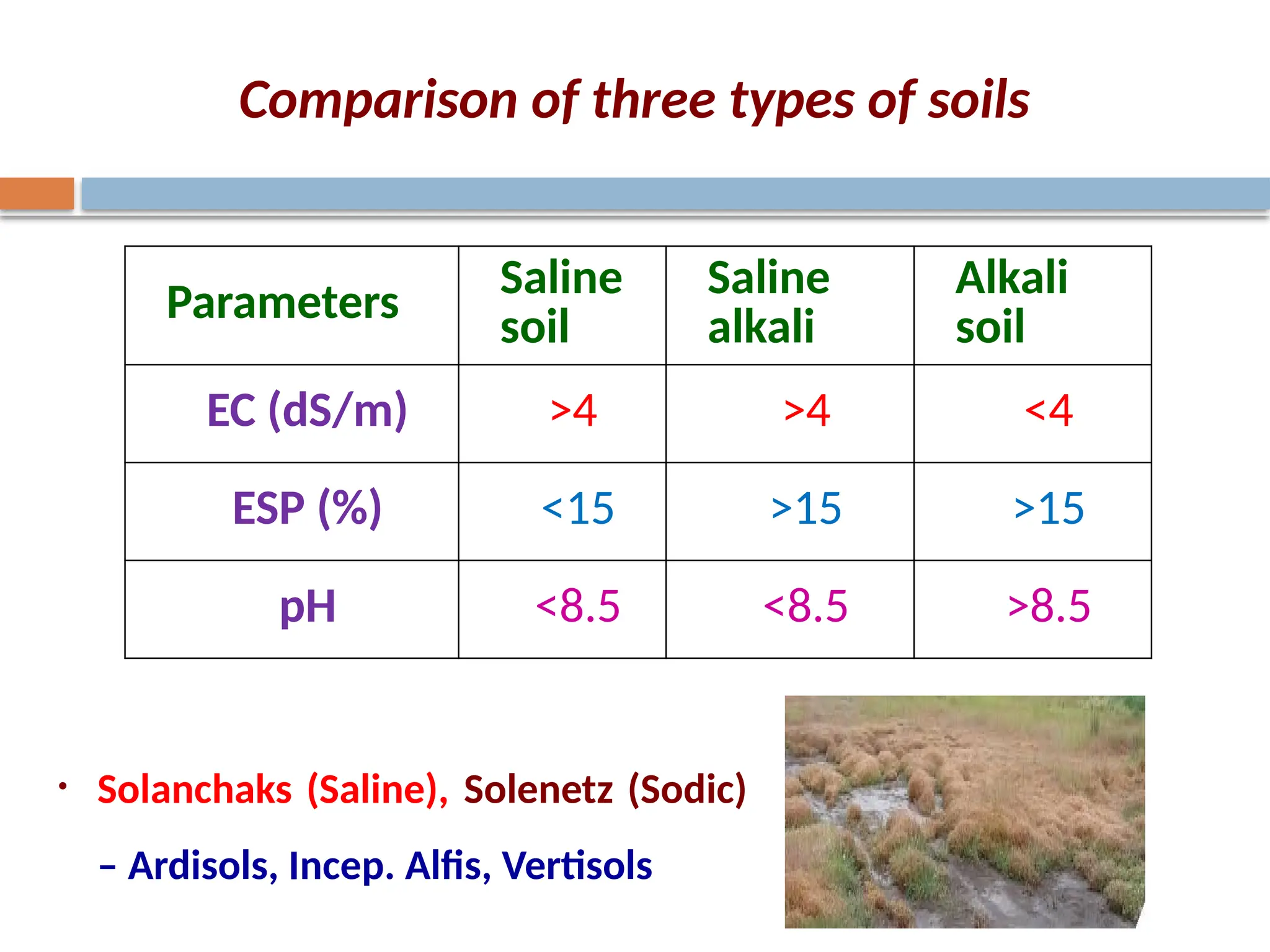 Comparison of three types of soils

| Parameters | Saline soil | Saline alkali | Alkali soil |
|---|---|---|---|
| EC (dS/m) | >4 | >4 | <4 |
| ESP (%) | <15 | >15 | >15 |
| pH | <8.5 | <8.5 | >8.5 |

• Solanchaks (Saline), Solenetz (Sodic)

– Ardisols, Incep. Alfis, Vertisols